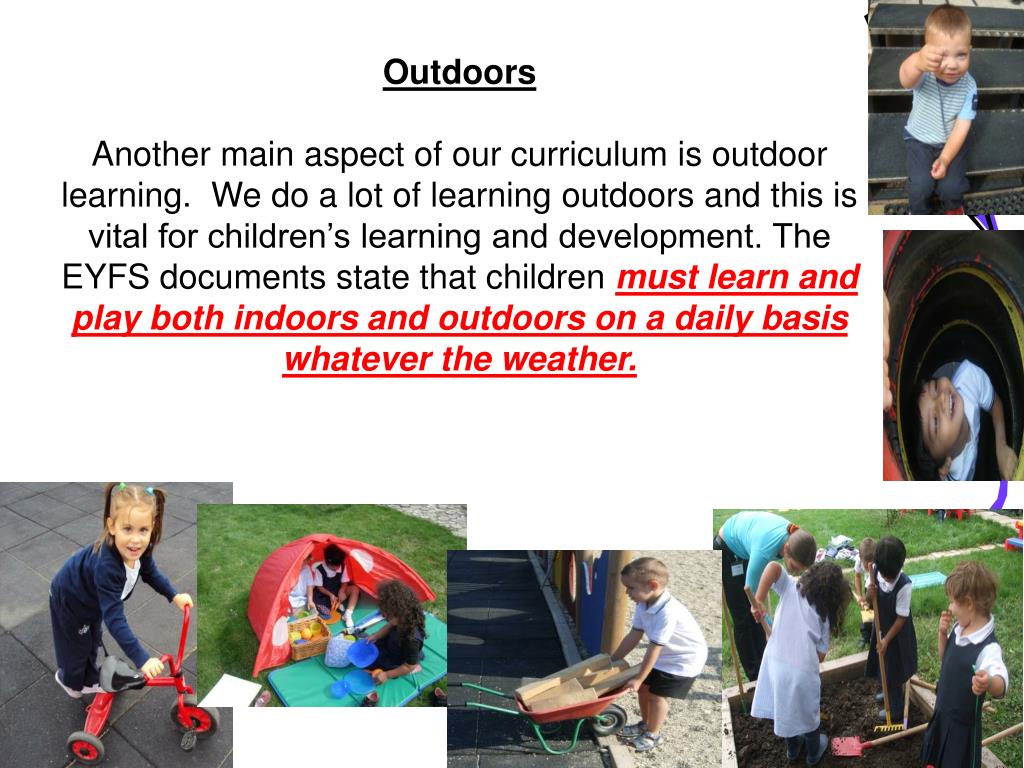 Outdoors

Another main aspect of our curriculum is outdoor learning.  We do a lot of learning outdoors and this is vital for children's learning and development. The EYFS documents state that children must learn and play both indoors and outdoors on a daily basis whatever the weather.